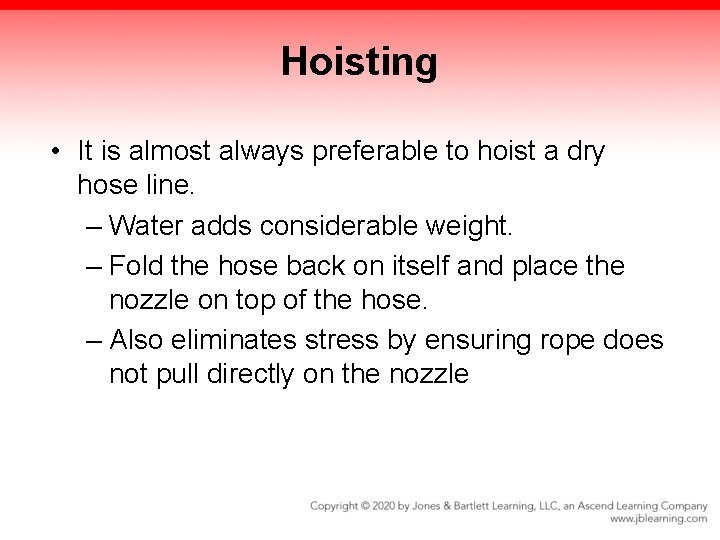 Hoisting

• It is almost always preferable to hoist a dry hose line.
– Water adds considerable weight.
– Fold the hose back on itself and place the nozzle on top of the hose.
– Also eliminates stress by ensuring rope does not pull directly on the nozzle

Copyright © 2020 by Jones & Bartlett Learning, LLC, an Ascend Learning Company
www.jblearning.com